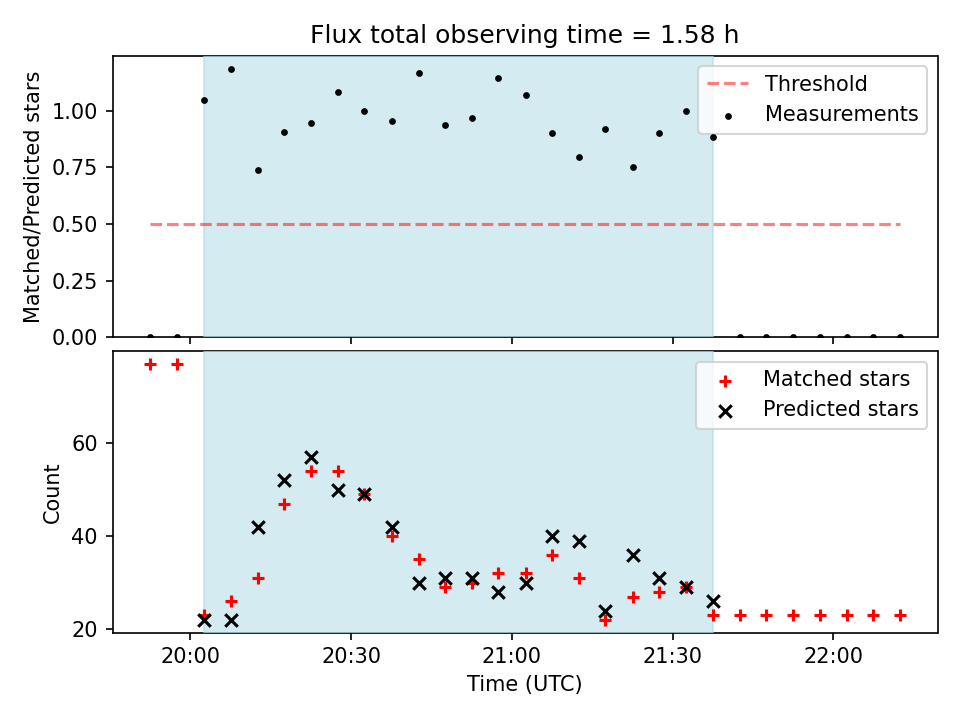 Flux total observing time = 1.58 h

Matched/Predicted stars

1.00
0.75
0.50
0.25
0.00

Threshold
Measurements

Count

60
40
20

Matched stars
Predicted stars

20:00
20:30
21:00
21:30
22:00

Time (UTC)